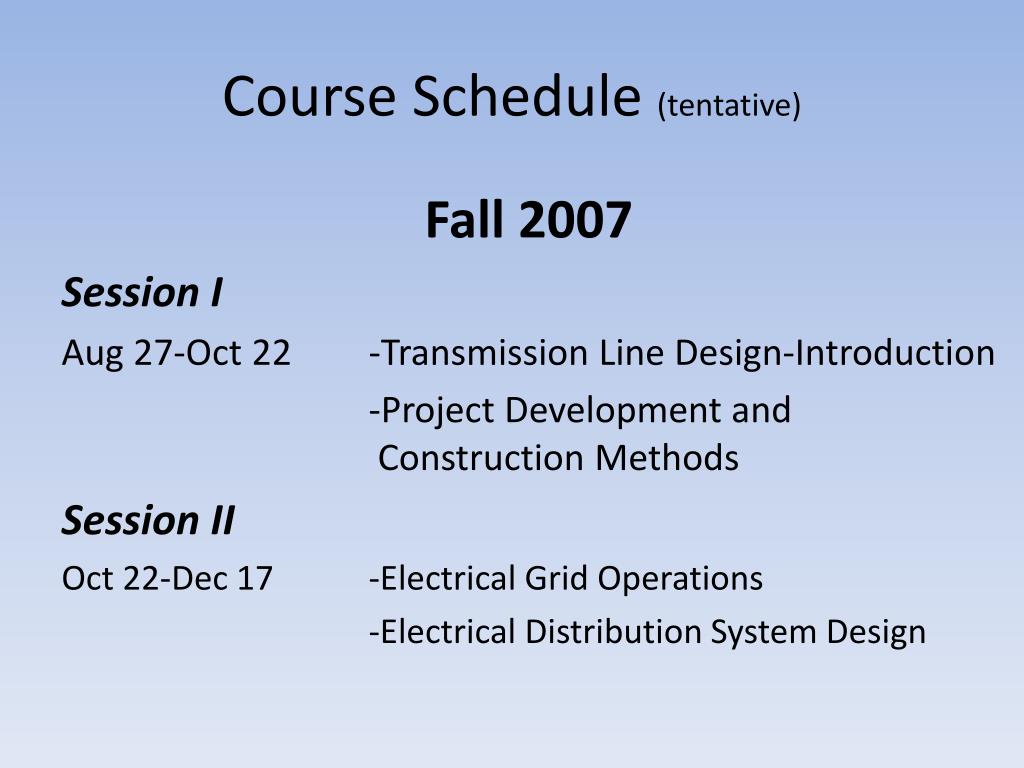 Course Schedule (tentative)

Fall 2007

Session I

Aug 27-Oct 22 -Transmission Line Design-Introduction

-Project Development and Construction Methods

Session II

Oct 22-Dec 17 -Electrical Grid Operations

-Electrical Distribution System Design